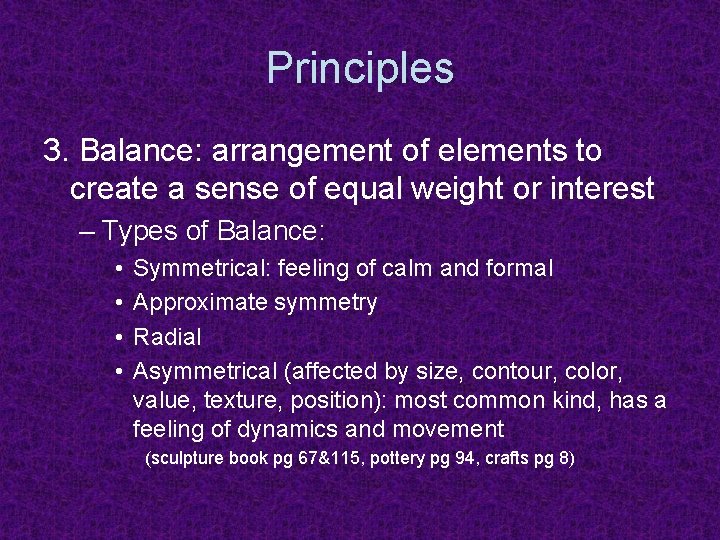 Principles

3. Balance: arrangement of elements to create a sense of equal weight or interest

– Types of Balance:

• Symmetrical: feeling of calm and formal

• Approximate symmetry

• Radial

• Asymmetrical (affected by size, contour, color, value, texture, position): most common kind, has a feeling of dynamics and movement

(sculpture book pg 67&115, pottery pg 94, crafts pg 8)